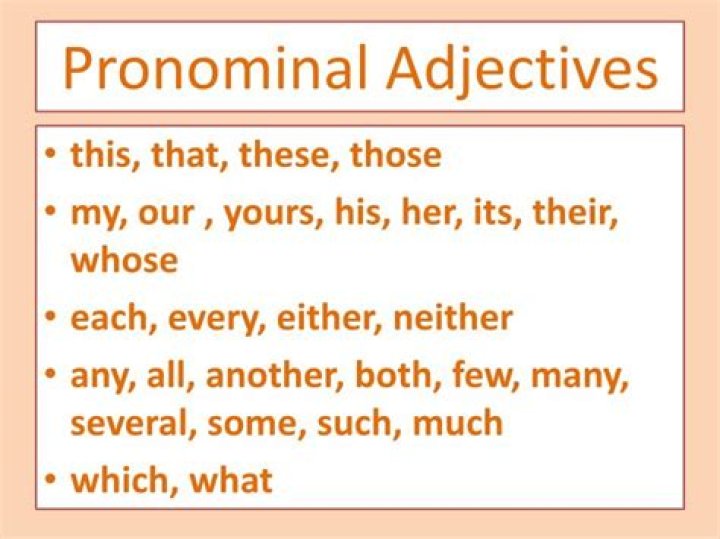 Pronominal Adjectives

• this, that, these, those
• my, our , yours, his, her, its, their, whose
• each, every, either, neither
• any, all, another, both, few, many, several, some, such, much
• which, what